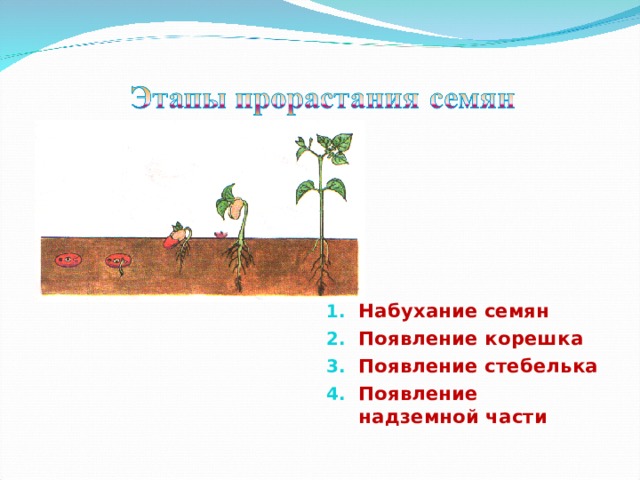 Этапы прорастания семян

1. Набухание семян
2. Появление корешка
3. Появление стебелька
4. Появление надземной части